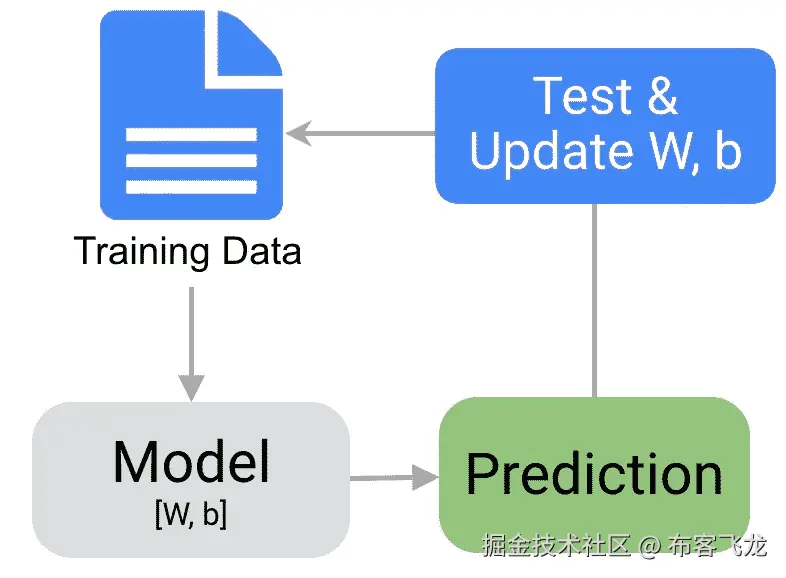 Training Data

Test & Update W, b

Model
[W, b]

Prediction

掘金技术社区 @ 布客飞龙